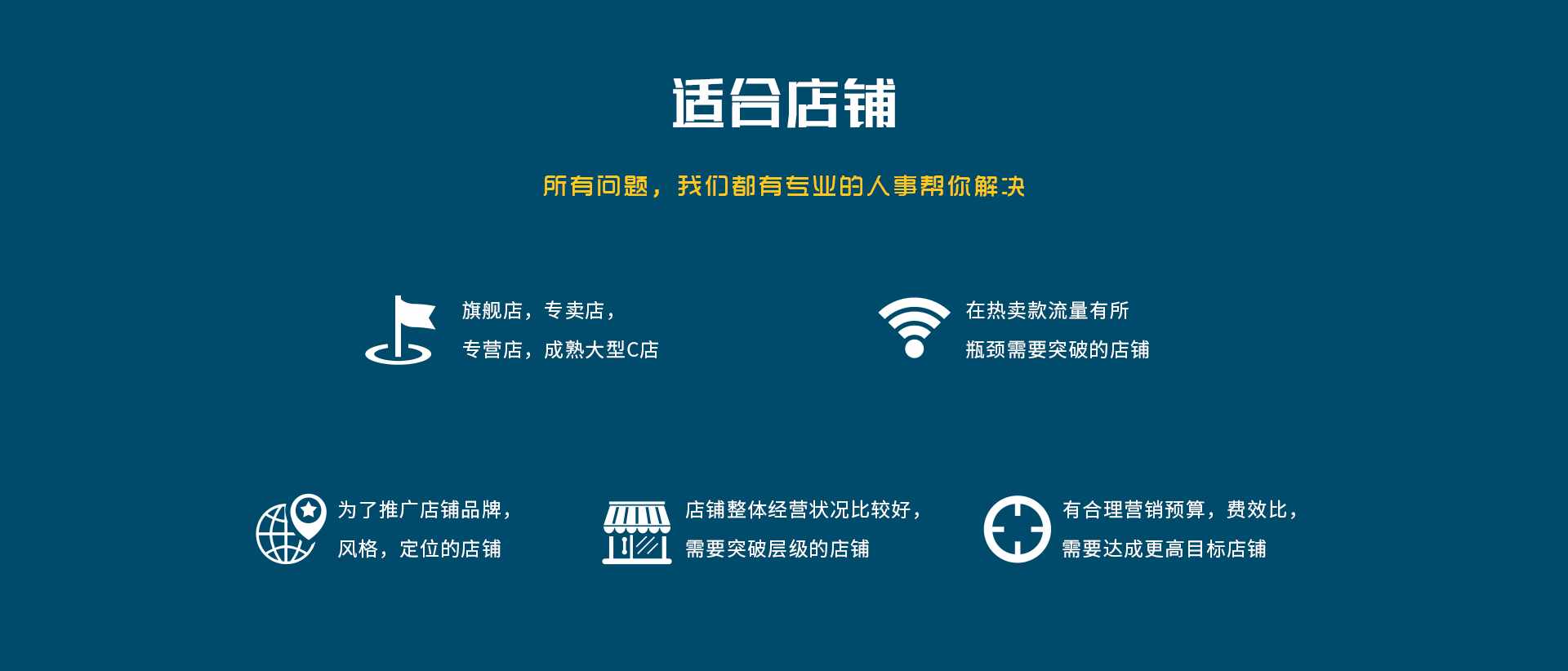 适合店铺

所有问题，我们都有专业的人事帮你解决

旗舰店，专卖店，
专营店，成熟大型C店

在热卖款流量有所
瓶颈需要突破的店铺

为了推广店铺品牌，
风格，定位的店铺

店铺整体经营状况比较好，
需要突破层级的店铺

有合理营销预算，费效比，
需要达成更高目标店铺